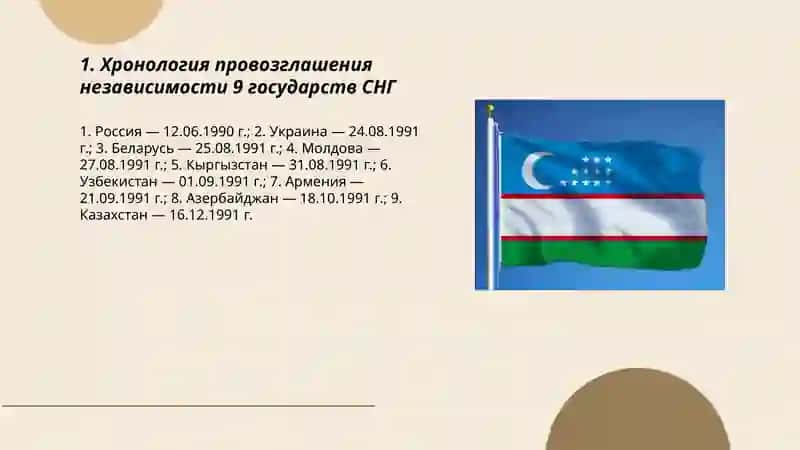 1. Хронология провозглашения независимости 9 государств СНГ

1. Россия — 12.06.1990 г.; 2. Украина — 24.08.1991 г.; 3. Беларусь — 25.08.1991 г.; 4. Молдова — 27.08.1991 г.; 5. Кыргызстан — 31.08.1991 г.; 6. Узбекистан — 01.09.1991 г.; 7. Армения — 21.09.1991 г.; 8. Азербайджан — 18.10.1991 г.; 9. Казахстан — 16.12.1991 г.